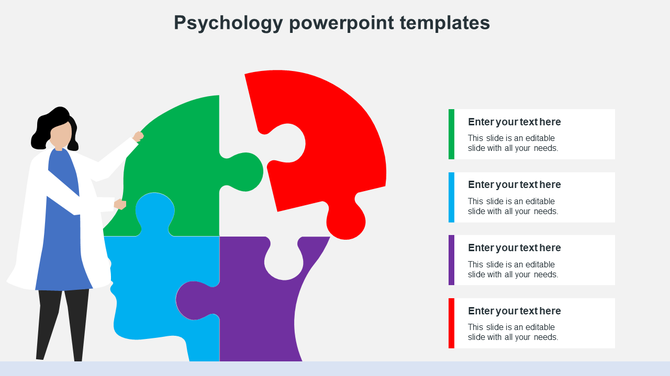 Psychology powerpoint templates

Enter your text here
This slide is an editable slide with all your needs.

Enter your text here
This slide is an editable slide with all your needs.

Enter your text here
This slide is an editable slide with all your needs.

Enter your text here
This slide is an editable slide with all your needs.